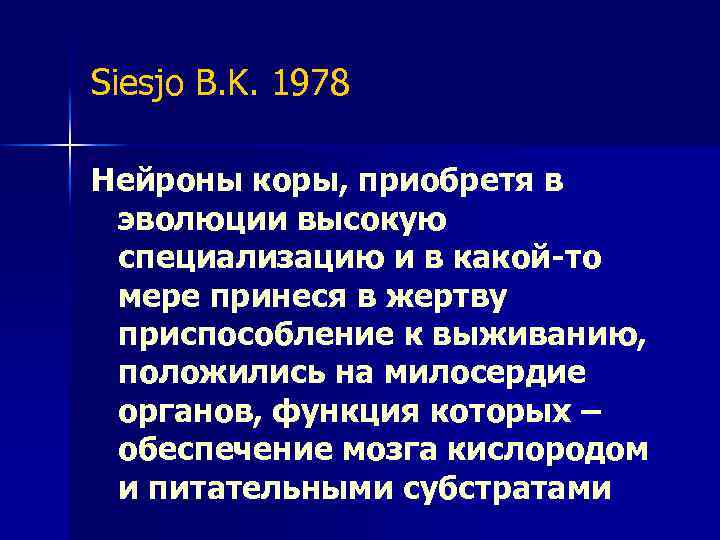 Siesjo B.K. 1978

Нейроны коры, приобретя в эволюции высокую специализацию и в какой-то мере принеся в жертву приспособление к выживанию, положились на милосердие органов, функция которых – обеспечение мозга кислородом и питательными субстратами